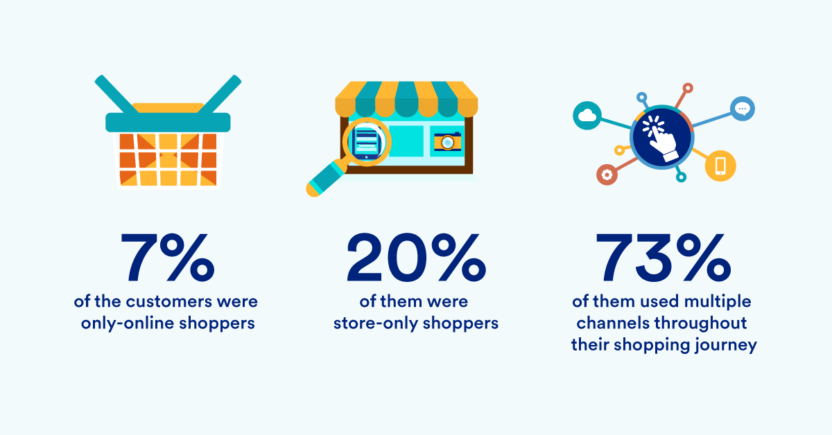 7%
of the customers were only-online shoppers

20%
of them were store-only shoppers

73%
of them used multiple channels throughout their shopping journey